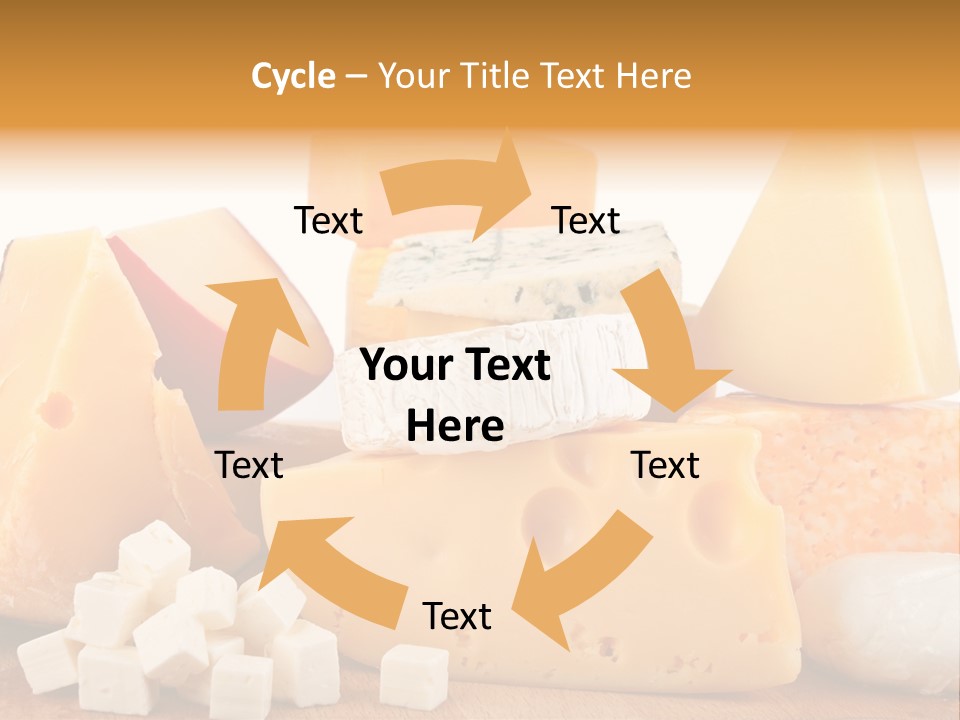 Cycle – Your Title Text Here

Text

Text

Your Text Here

Text

Text

Text